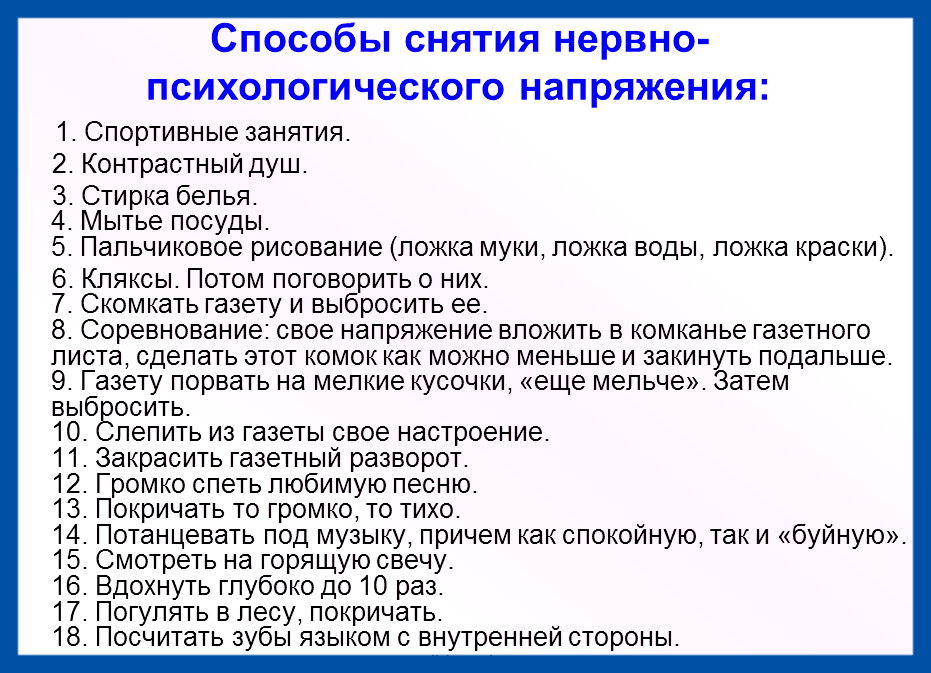 Способы снятия нервно-психологического напряжения:

1. Спортивные занятия.
2. Контрастный душ.
3. Стирка белья.
4. Мытье посуды.
5. Пальчиковое рисование (ложка муки, ложка воды, ложка краски).
6. Кляксы. Потом поговорить о них.
7. Скомкать газету и выбросить ее.
8. Соревнование: свое напряжение вложить в комканье газетного листа, сделать этот комок как можно меньше и закинуть подальше.
9. Газету порвать на мелкие кусочки, «еще мельче». Затем выбросить.
10. Слепить из газеты свое настроение.
11. Закрасить газетный разворот.
12. Громко спеть любимую песню.
13. Покричать то громко, то тихо.
14. Потанцевать под музыку, причем как спокойную, так и «буйную».
15. Смотреть на горящую свечу.
16. Вдохнуть глубоко до 10 раз.
17. Погулять в лесу, покричать.
18. Посчитать зубы языком с внутренней стороны.